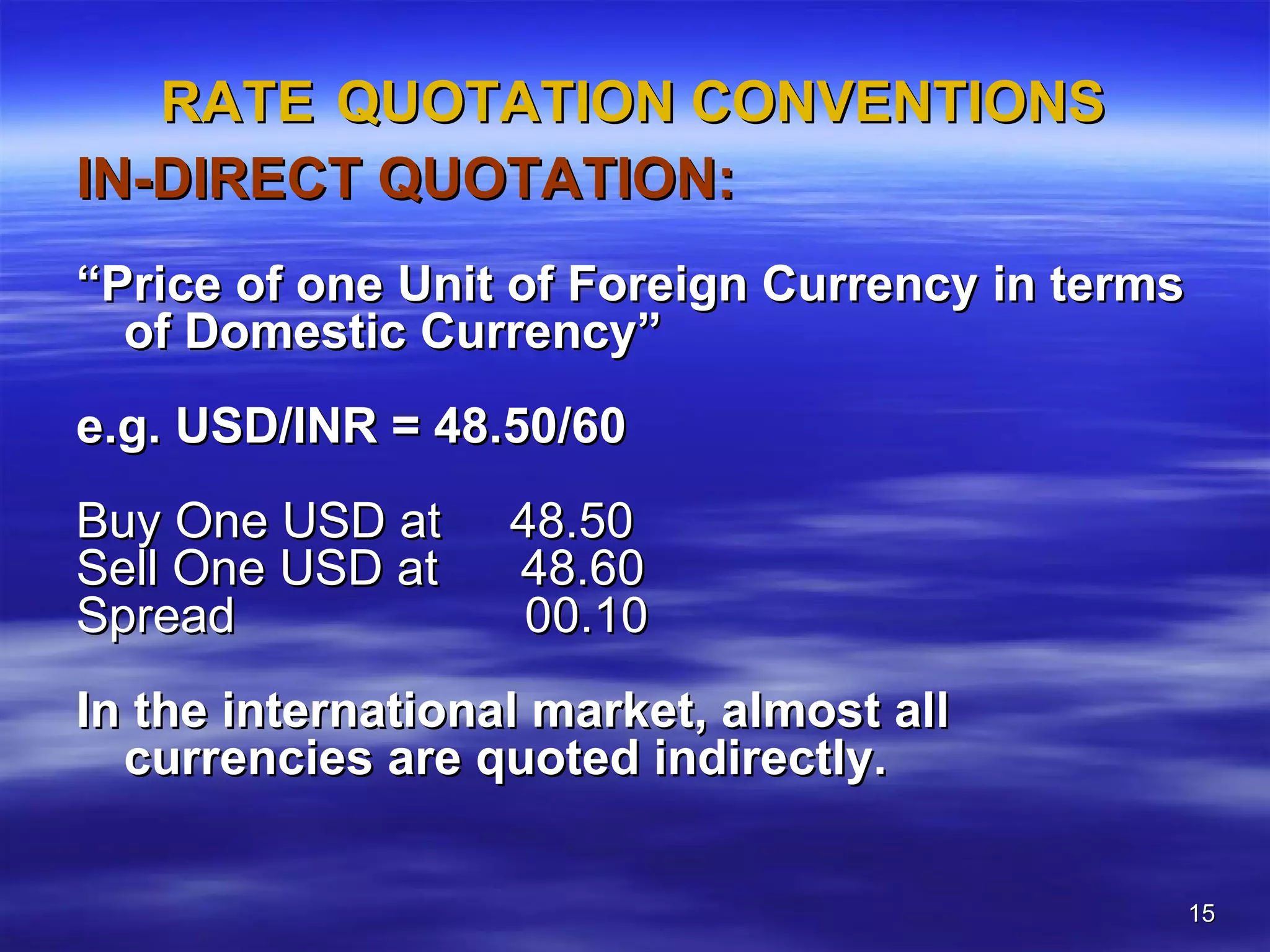 RATE QUOTATION CONVENTIONS

IN-DIRECT QUOTATION:

“Price of one Unit of Foreign Currency in terms of Domestic Currency”

e.g. USD/INR = 48.50/60

Buy One USD at 48.50
Sell One USD at 48.60
Spread 00.10

In the international market, almost all currencies are quoted indirectly.

15